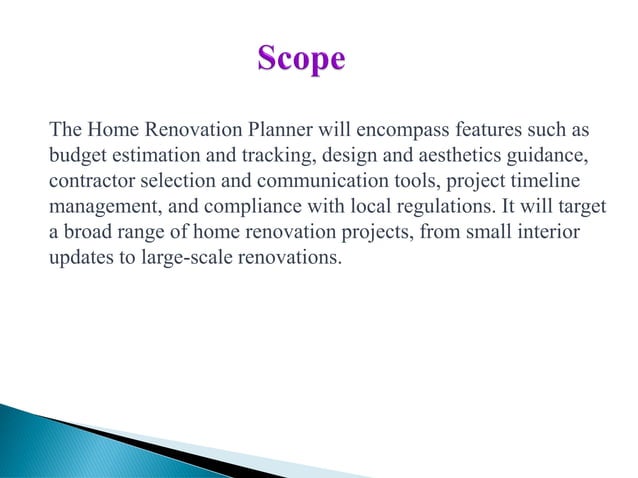 Scope

The Home Renovation Planner will encompass features such as budget estimation and tracking, design and aesthetics guidance, contractor selection and communication tools, project timeline management, and compliance with local regulations. It will target a broad range of home renovation projects, from small interior updates to large-scale renovations.